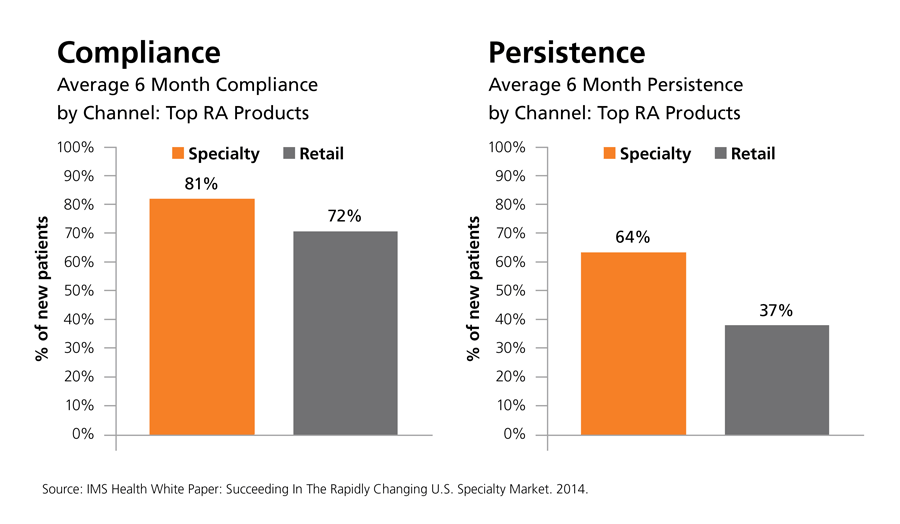 Compliance
Average 6 Month Compliance by Channel: Top RA Products

Specialty Retail

100%
90%
80%
70%
60%
50%
40%
30%
20%
10%
0%

% of new patients

81%
72%

Persistence
Average 6 Month Persistence by Channel: Top RA Products

Specialty Retail

100%
90%
80%
70%
60%
50%
40%
30%
20%
10%
0%

% of new patients

64%
37%

Source: IMS Health White Paper: Succeeding In The Rapidly Changing U.S. Specialty Market. 2014.